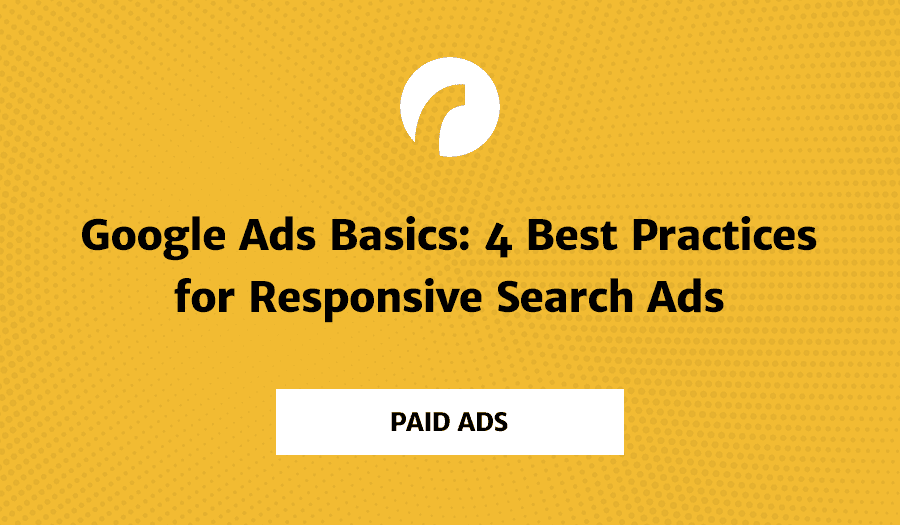 Google Ads Basics: 4 Best Practices for Responsive Search Ads

PAID ADS